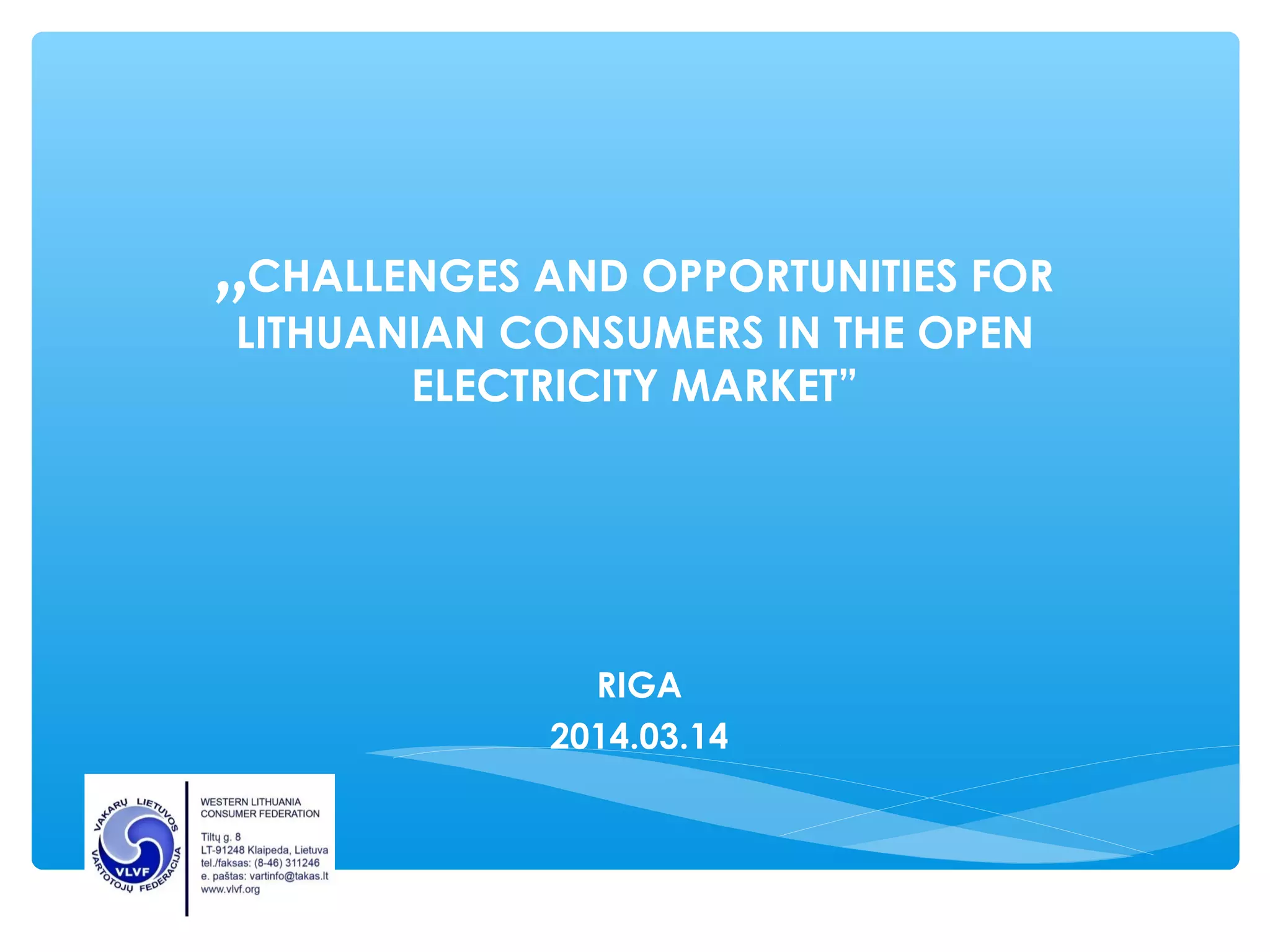 „CHALLENGES AND OPPORTUNITIES FOR LITHUANIAN CONSUMERS IN THE OPEN ELECTRICITY MARKET”

RIGA
2014.03.14

VAKARŲ LIETUVOS VARTOTOJŲ FEDERACIJA
VLVF

WESTERN LITHUANIA
CONSUMER FEDERATION

Tiltų g. 8
LT-91248 Klaipeda, Lietuva
tel./faksas: (8-46) 311246
e. paštas: vartinfo@takas.lt
www.vlvf.org